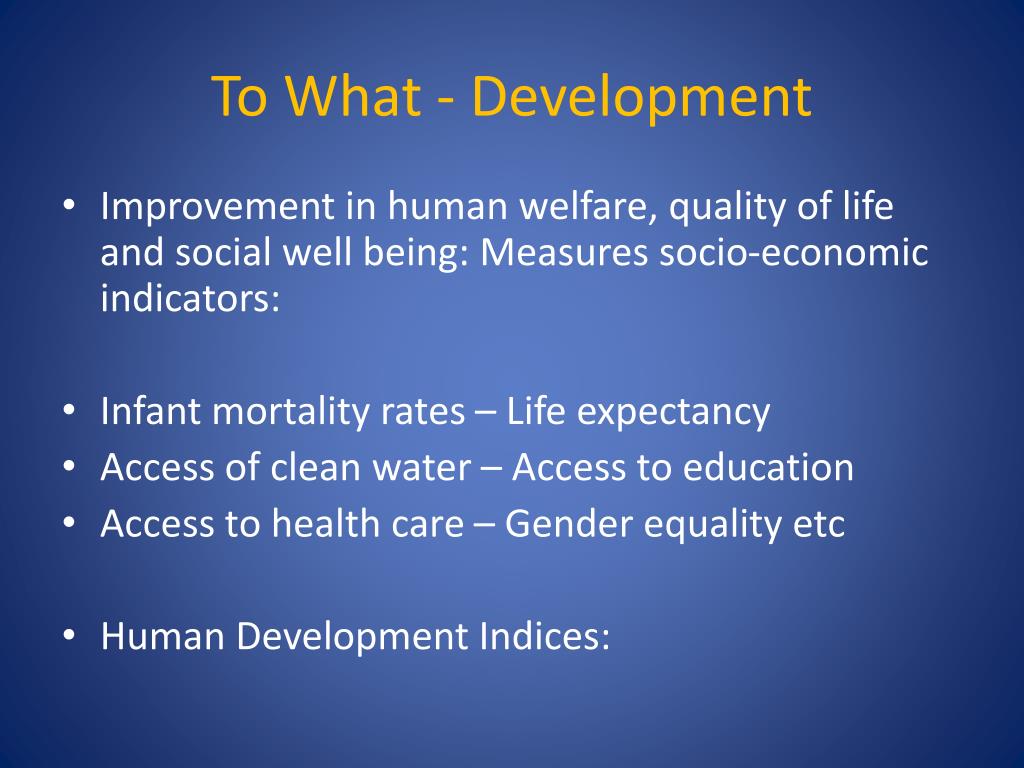 To What - Development

• Improvement in human welfare, quality of life and social well being: Measures socio-economic indicators:

• Infant mortality rates – Life expectancy
• Access of clean water – Access to education
• Access to health care – Gender equality etc

• Human Development Indices: